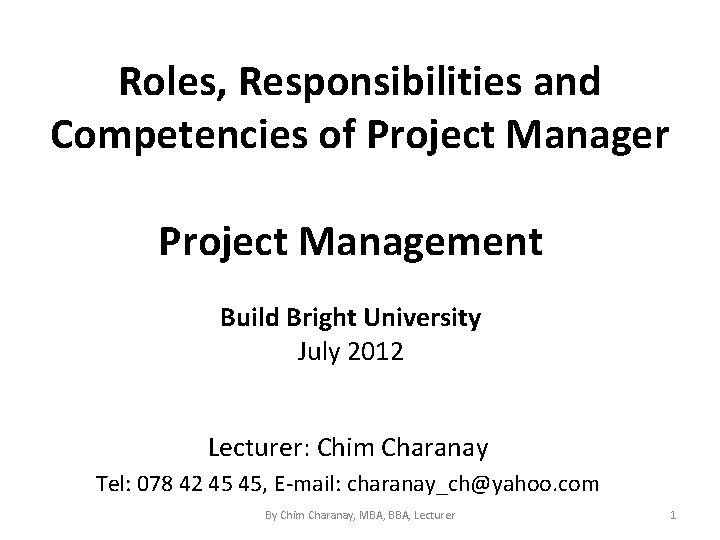 Roles, Responsibilities and Competencies of Project Manager

Project Management

Build Bright University
July 2012

Lecturer: Chim Charanay
Tel: 078 42 45 45, E-mail: charanay_ch@yahoo.com

By Chim Charanay, MBA, BBA, Lecturer

1